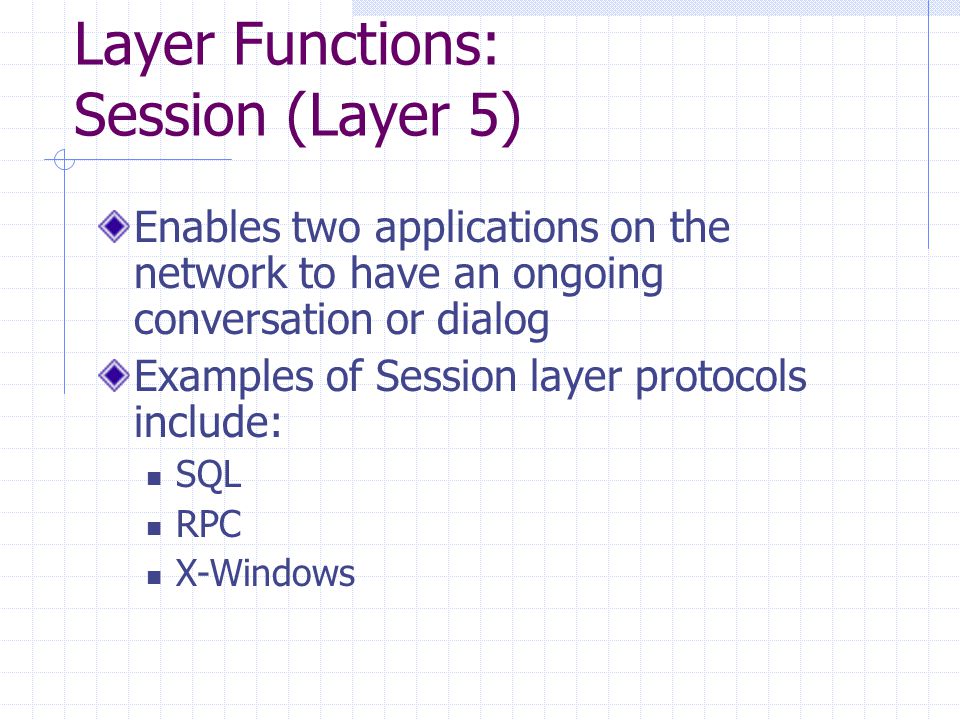 Layer Functions:
Session (Layer 5)

Enables two applications on the network to have an ongoing conversation or dialog

Examples of Session layer protocols include:

SQL

RPC

X-Windows